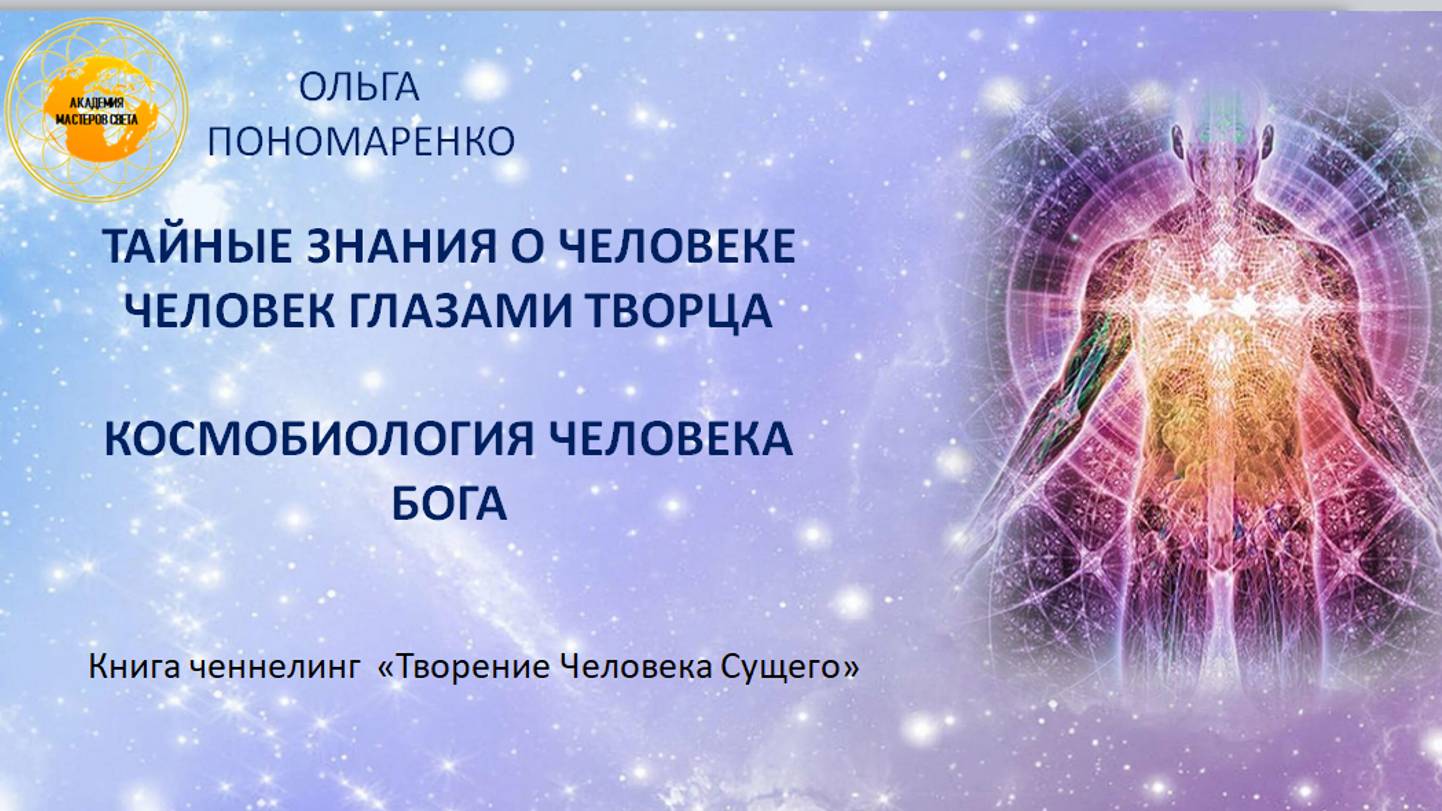 АКАДЕМИЯ МАСТЕРОВ СВЕТА

ОЛЬГА ПОНОМАРЕНКО

ТАЙНЫЕ ЗНАНИЯ О ЧЕЛОВЕКЕ
ЧЕЛОВЕК ГЛАЗАМИ ТВОРЦА

КОСМОБИОЛОГИЯ ЧЕЛОВЕКА
БОГА

Книга ченнелинг «Творение Человека Сущего»